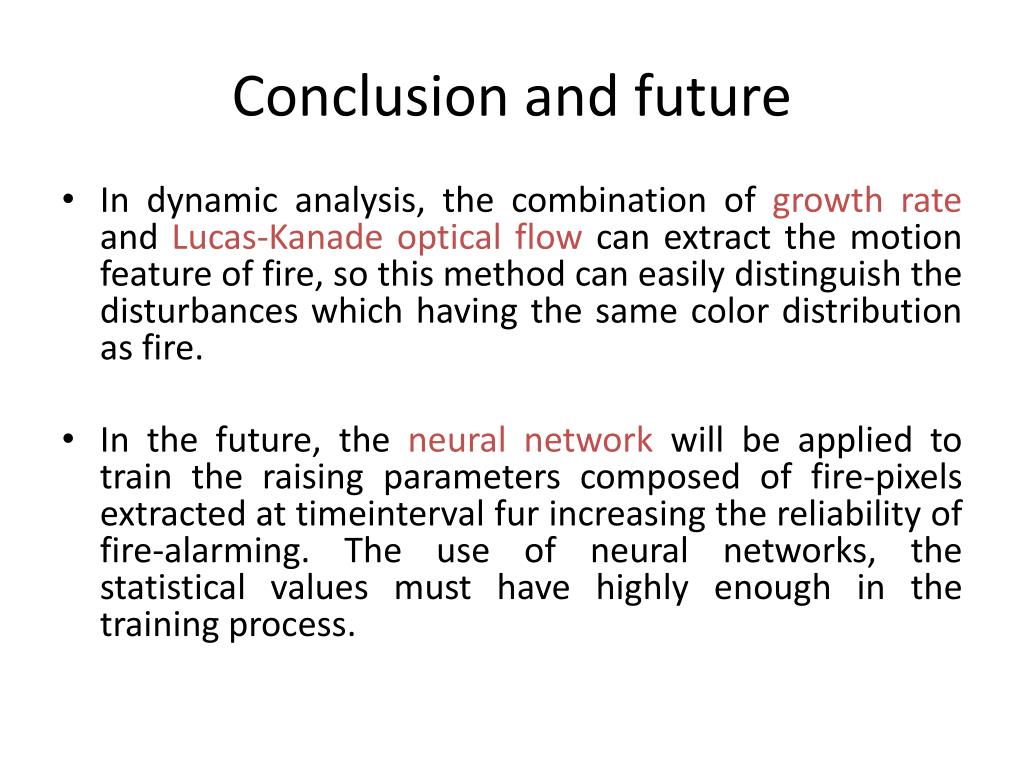 Conclusion and future

• In dynamic analysis, the combination of growth rate and Lucas-Kanade optical flow can extract the motion feature of fire, so this method can easily distinguish the disturbances which having the same color distribution as fire.

• In the future, the neural network will be applied to train the raising parameters composed of fire-pixels extracted at timeinterval fur increasing the reliability of fire-alarming. The use of neural networks, the statistical values must have highly enough in the training process.